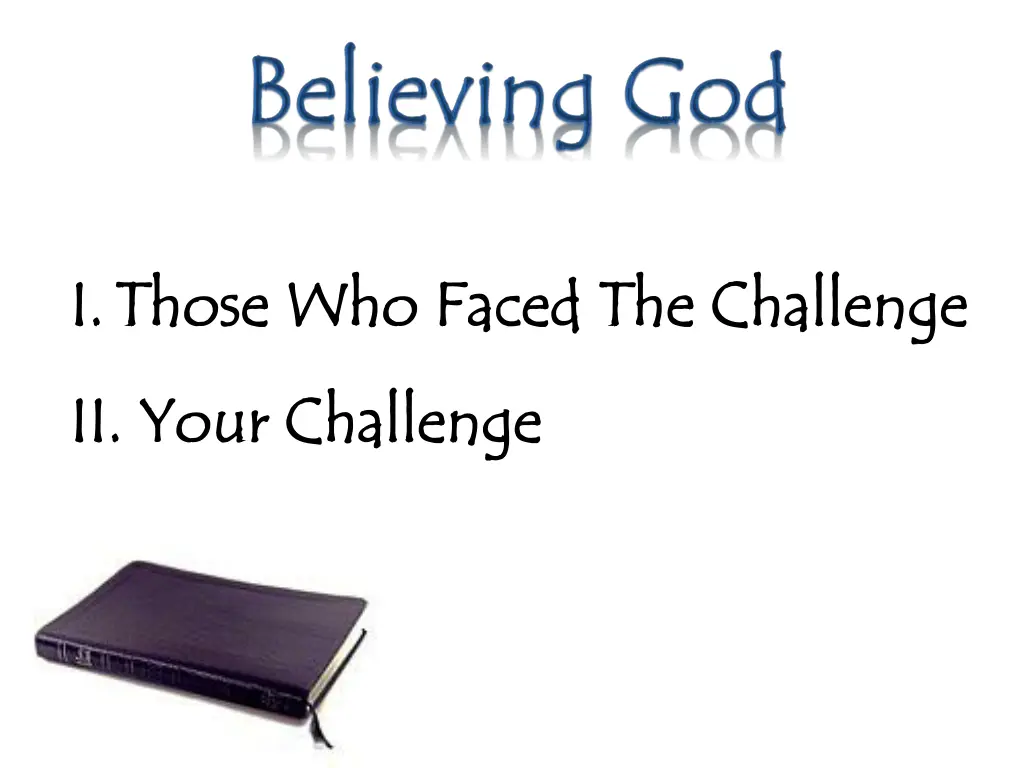 Believing God

I. Those Who Faced The Challenge

II. Your Challenge